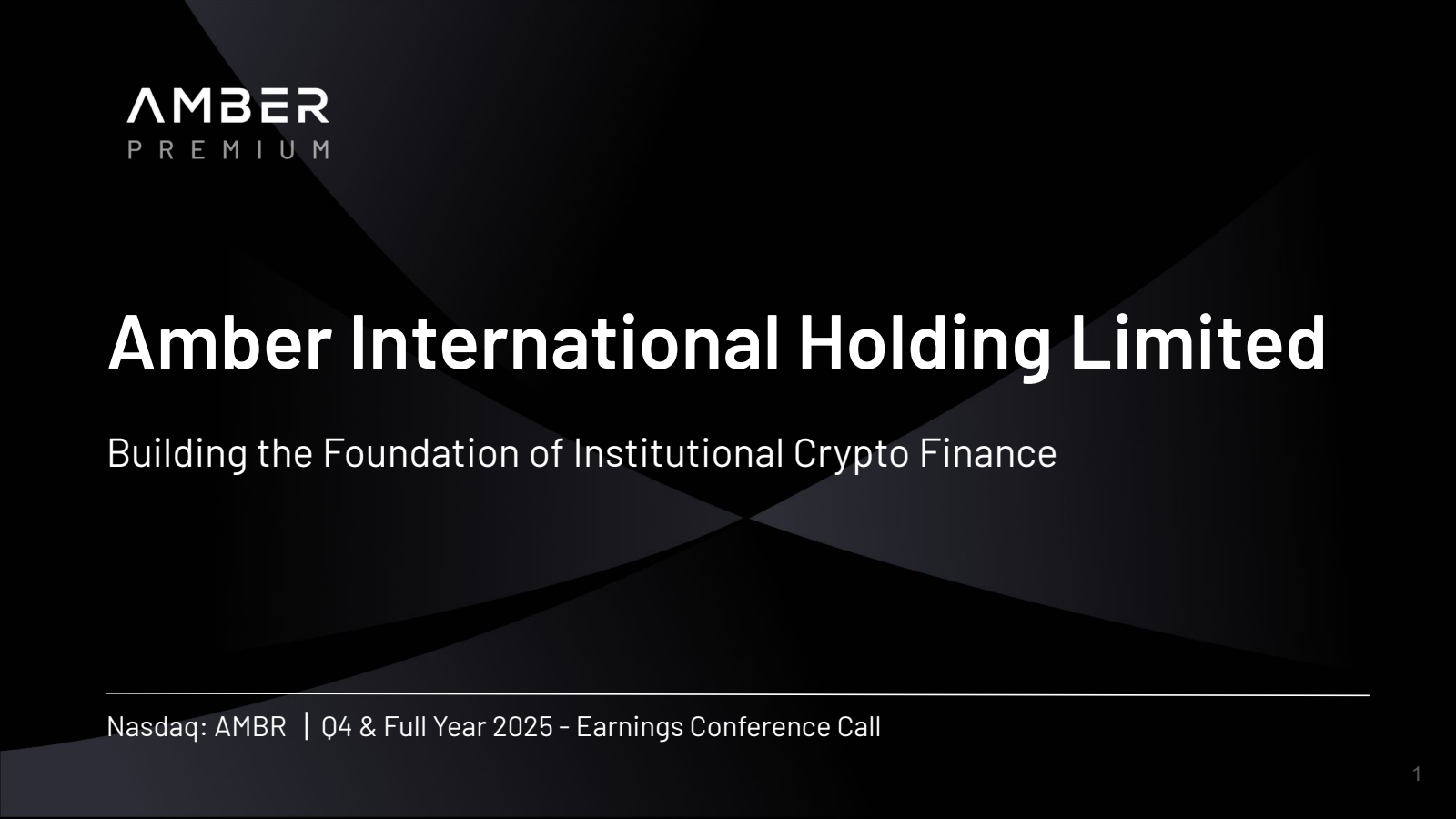 AMBER
PREMIUM

Amber International Holding Limited

Building the Foundation of Institutional Crypto Finance

Nasdaq: AMBR | Q4 & Full Year 2025 - Earnings Conference Call

1